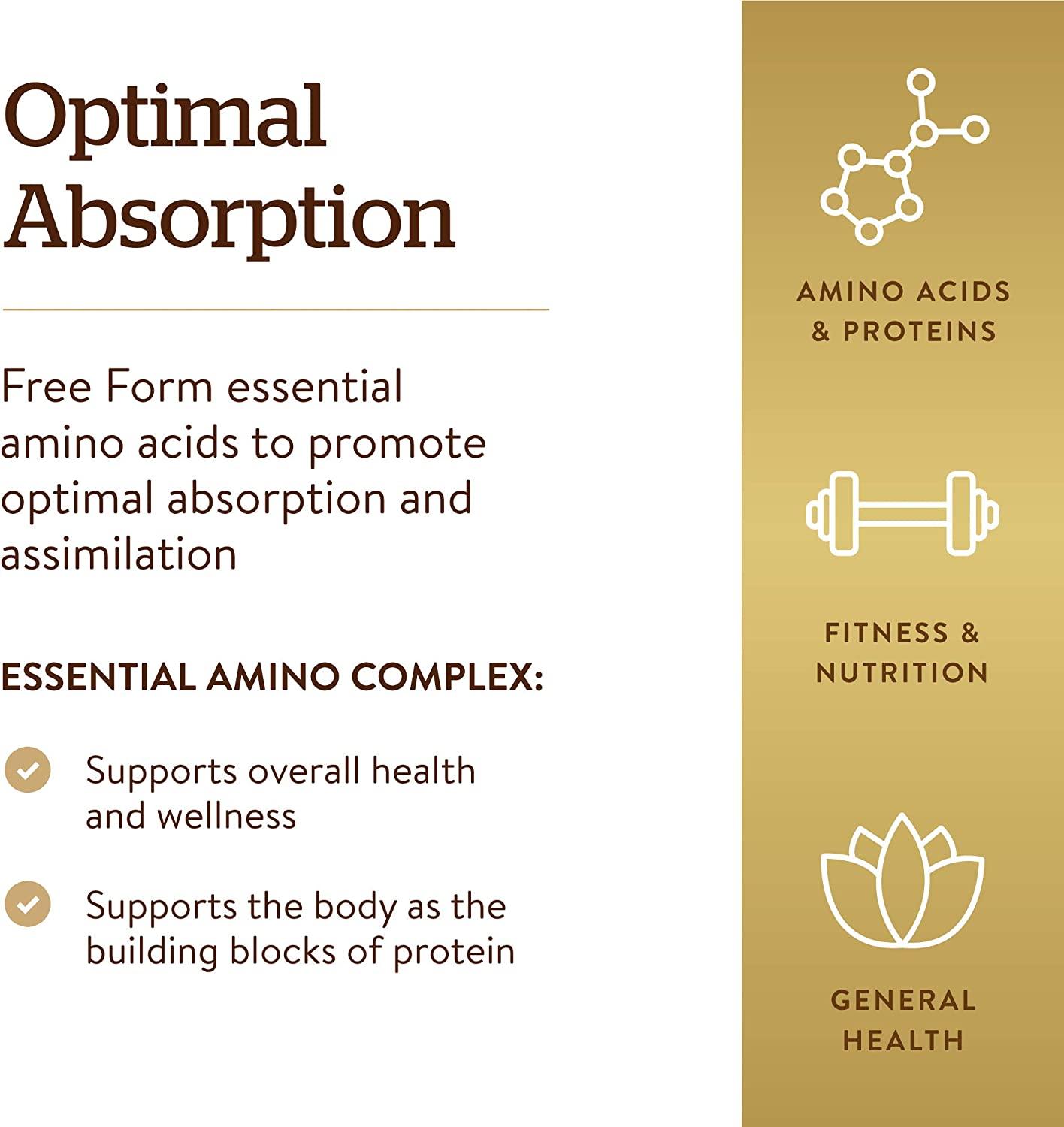 Optimal Absorption

Free Form essential amino acids to promote optimal absorption and assimilation

ESSENTIAL AMINO COMPLEX:

Supports overall health and wellness

Supports the body as the building blocks of protein

AMINO ACIDS & PROTEINS

FITNESS & NUTRITION

GENERAL HEALTH